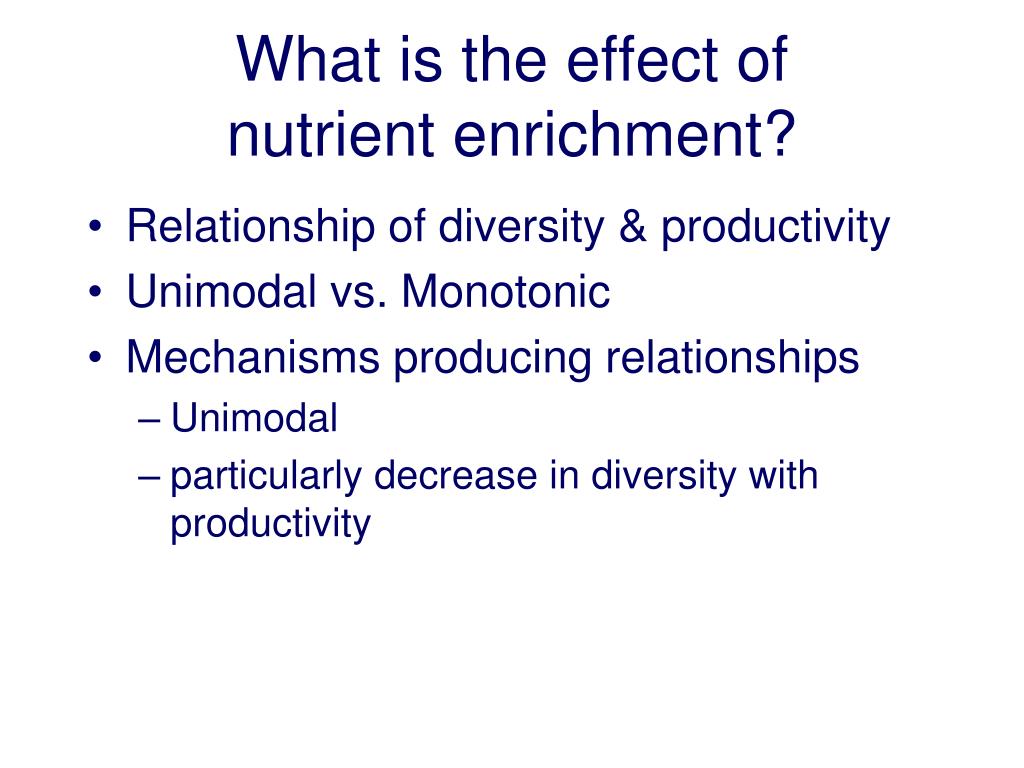 What is the effect of nutrient enrichment?

• Relationship of diversity & productivity
• Unimodal vs. Monotonic
• Mechanisms producing relationships
– Unimodal
– particularly decrease in diversity with productivity